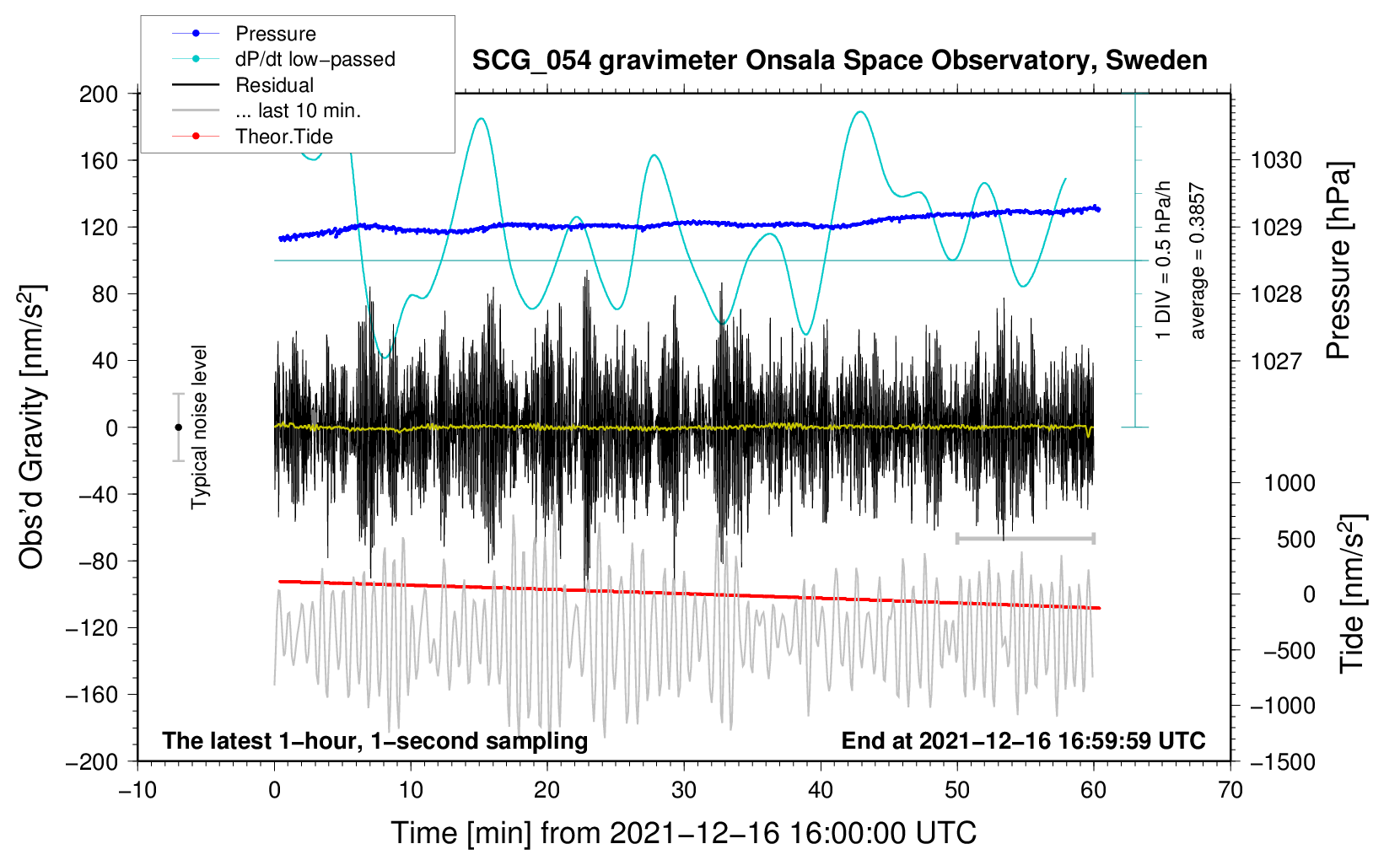 Pressure
dP/dt low−passed
Residual
... last 10 min.
Theor.Tide

SCG_054 gravimeter Onsala Space Observatory, Sweden

200
160
120
80
40
0
−40
−80
−120
−160
−200

Obs'd Gravity [nm/s$^2$]

Typical noise level

1 DIV = 0.5 hPa/h
average = 0.3857

1030
1029
1028
1027

Pressure [hPa]

1000
500
0
−500
−1000
−1500

Tide [nm/s$^2$]

The latest 1−hour, 1−second sampling
End at 2021−12−16 16:59:59 UTC

−10
0
10
20
30
40
50
60
70

Time [min] from 2021−12−16 16:00:00 UTC